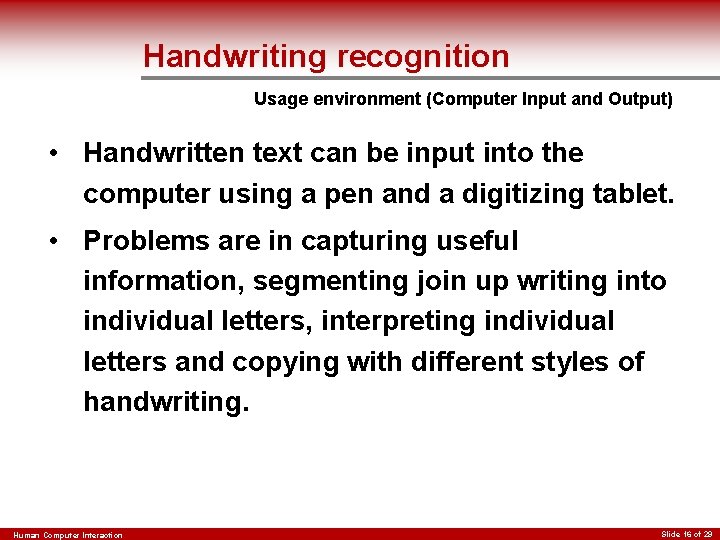 Handwriting recognition

Usage environment (Computer Input and Output)

• Handwritten text can be input into the computer using a pen and a digitizing tablet.

• Problems are in capturing useful information, segmenting join up writing into individual letters, interpreting individual letters and copying with different styles of handwriting.

Human Computer Interaction

Slide 16 of 29